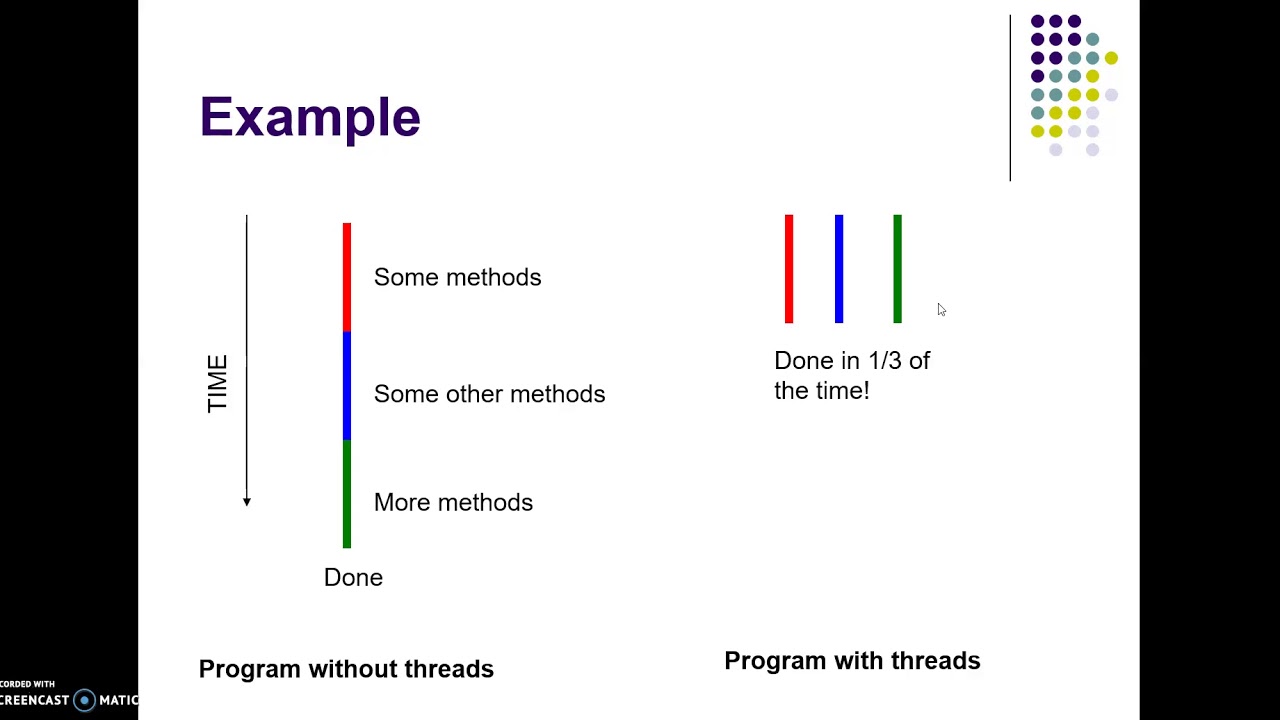 Example

TIME

Some methods

Some other methods

More methods

Done

Done in 1/3 of the time!

Program without threads

Program with threads

CORDED WITH
CREENCAST MATIC